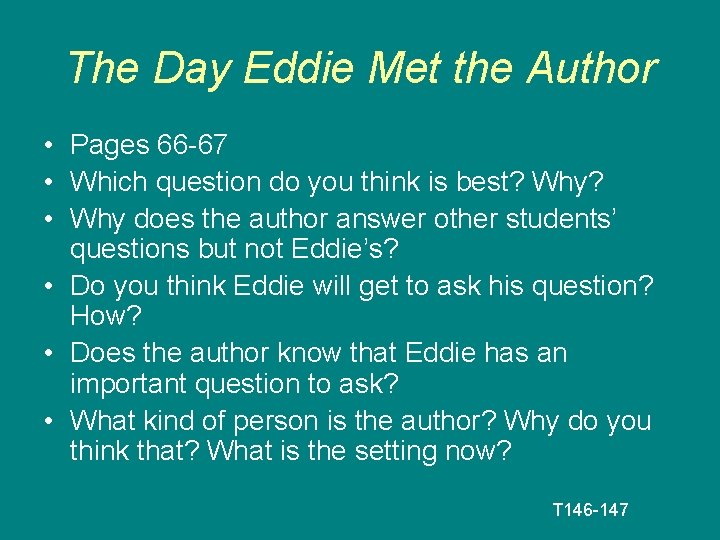 The Day Eddie Met the Author

• Pages 66-67
• Which question do you think is best? Why?
• Why does the author answer other students' questions but not Eddie's?
• Do you think Eddie will get to ask his question? How?
• Does the author know that Eddie has an important question to ask?
• What kind of person is the author? Why do you think that? What is the setting now?

T146-147